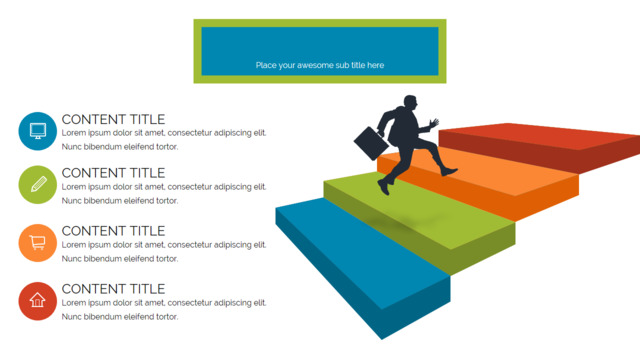 Place your awesome sub title here

CONTENT TITLE
Lorem ipsum dolor sit amet, consectetur adipiscing elit. Nunc bibendum eleifend tortor.

CONTENT TITLE
Lorem ipsum dolor sit amet, consectetur adipiscing elit. Nunc bibendum eleifend tortor.

CONTENT TITLE
Lorem ipsum dolor sit amet, consectetur adipiscing elit. Nunc bibendum eleifend tortor.

CONTENT TITLE
Lorem ipsum dolor sit amet, consectetur adipiscing elit. Nunc bibendum eleifend tortor.